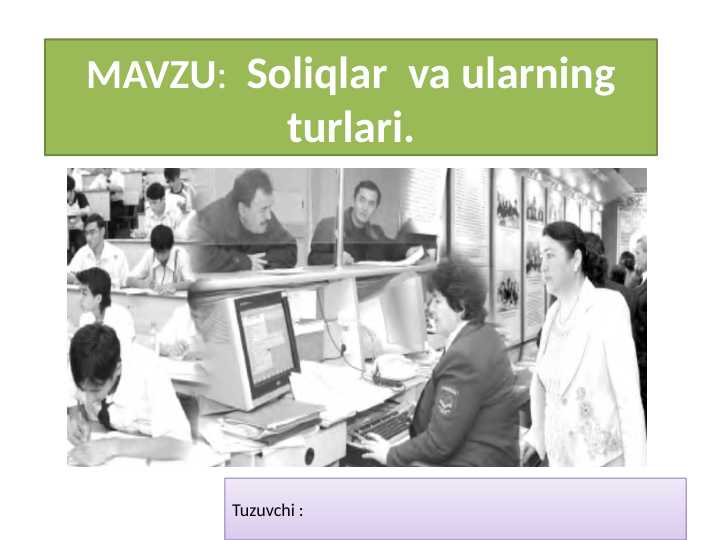 MAVZU: Soliqlar va ularning turlari.

Tuzuvchi :